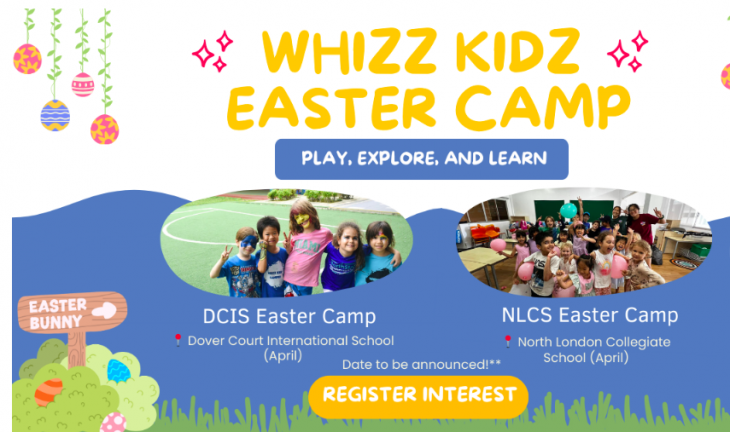 WHIZZ KIDZ EASTER CAMP

PLAY, EXPLORE, AND LEARN

EASTER BUNNY

DCIS Easter Camp

Dover Court International School (April)

NLCS Easter Camp

North London Collegiate School (April)

Date to be announced!**

REGISTER INTEREST